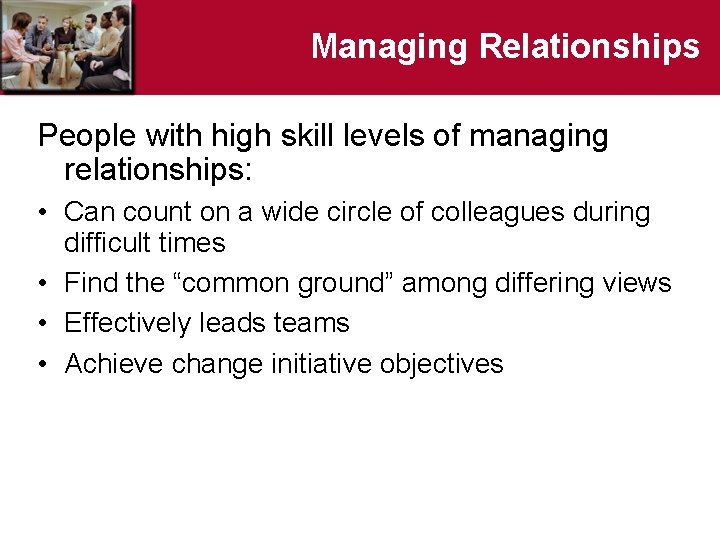 Managing Relationships

People with high skill levels of managing relationships:

• Can count on a wide circle of colleagues during difficult times
• Find the “common ground” among differing views
• Effectively leads teams
• Achieve change initiative objectives